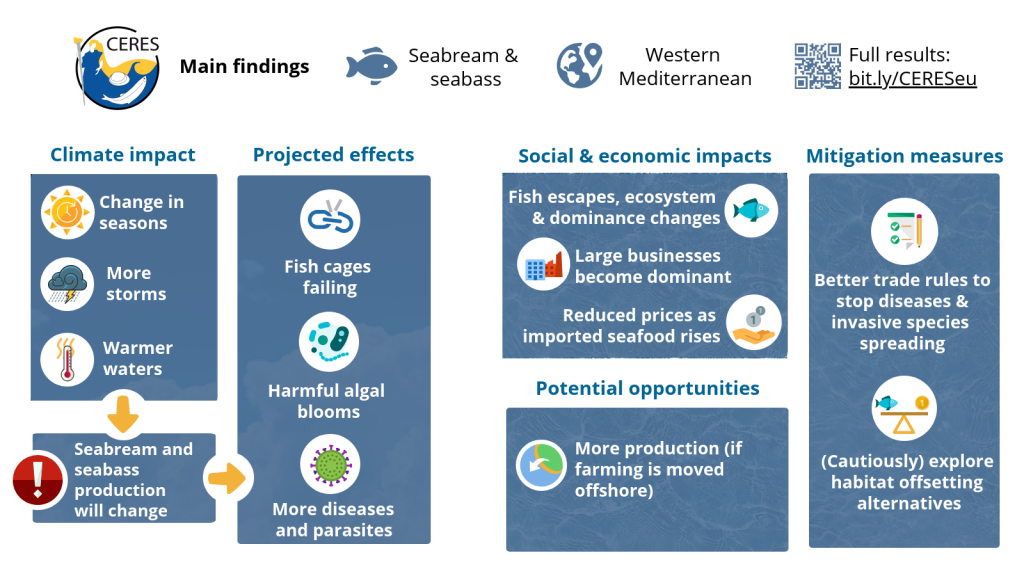 CERES

Main findings

Seabream & seabass

Western Mediterranean

Full results: bit.ly/CERESeu

Climate impact

Change in seasons

More storms

Warmer waters

Seabream and seabass production will change

Projected effects

Fish cages failing

Harmful algal blooms

More diseases and parasites

Social & economic impacts

Fish escapes, ecosystem & dominance changes

Large businesses become dominant

Reduced prices as imported seafood rises

Potential opportunities

More production (if farming is moved offshore)

Mitigation measures

Better trade rules to stop diseases & invasive species spreading

(Cautiously) explore habitat offsetting alternatives